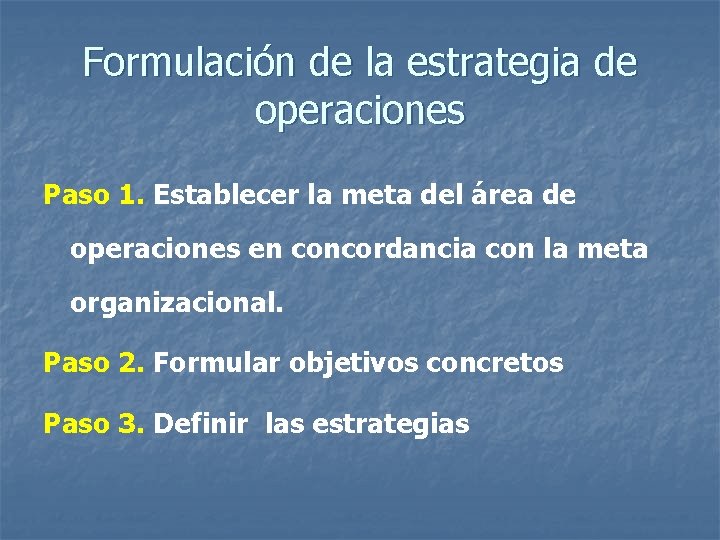 Formulación de la estrategia de operaciones

Paso 1. Establecer la meta del área de operaciones en concordancia con la meta organizacional.

Paso 2. Formular objetivos concretos

Paso 3. Definir las estrategias